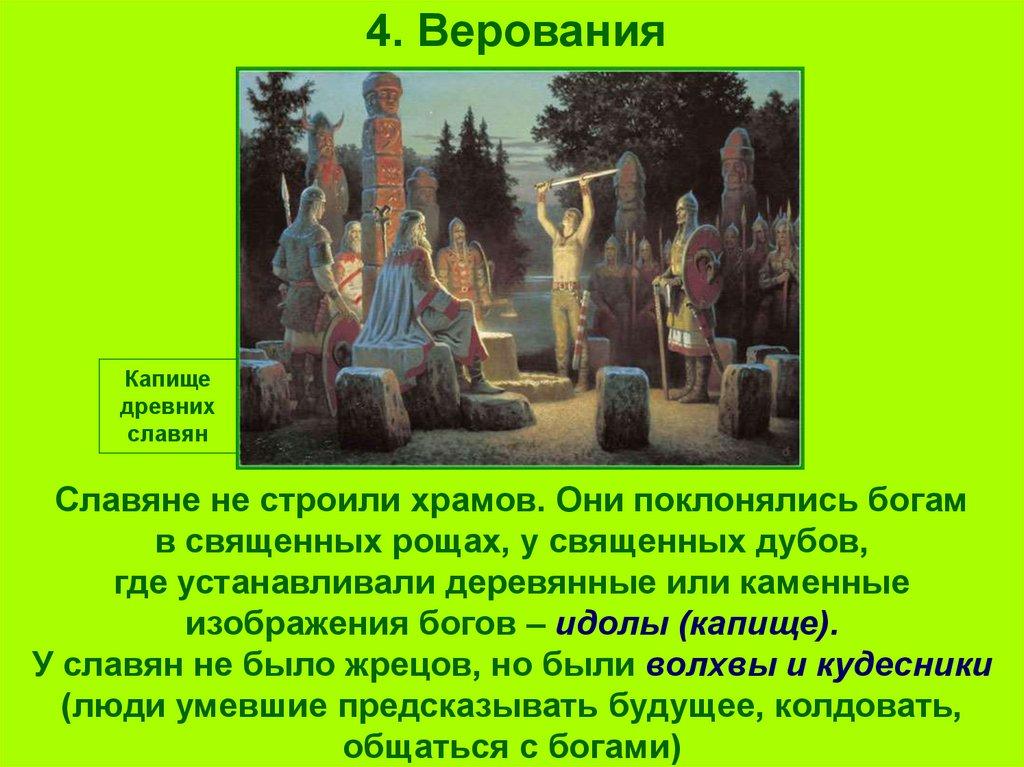 4. Верования

Капище древних славян

Славяне не строили храмов. Они поклонялись богам в священных рощах, у священных дубов, где устанавливали деревянные или каменные изображения богов – идолы (капище).
У славян не было жрецов, но были волхвы и кудесники (люди умевшие предсказывать будущее, колдовать, общаться с богами)